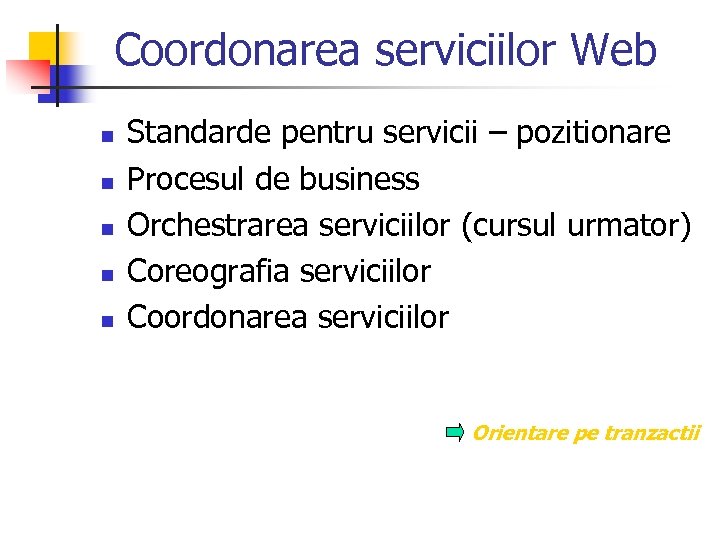 Coordonarea serviciilor Web

- Standarde pentru servicii – pozitionare
- Procesul de business
- Orchestrarea serviciilor (cursul urmator)
- Coreografia serviciilor
- Coordonarea serviciilor

Orientare pe tranzactii